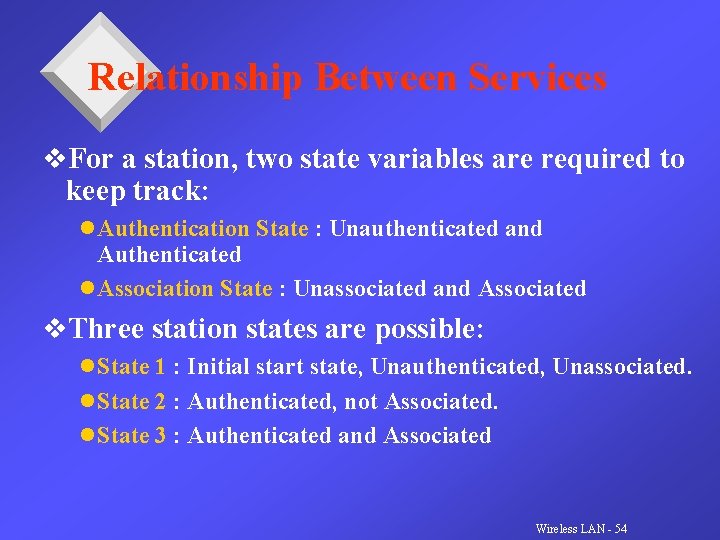 Relationship Between Services

❖For a station, two state variables are required to keep track:

●Authentication State : Unauthenticated and Authenticated

●Association State : Unassociated and Associated

❖Three station states are possible:

●State 1 : Initial start state, Unauthenticated, Unassociated.

●State 2 : Authenticated, not Associated.

●State 3 : Authenticated and Associated

Wireless LAN - 54